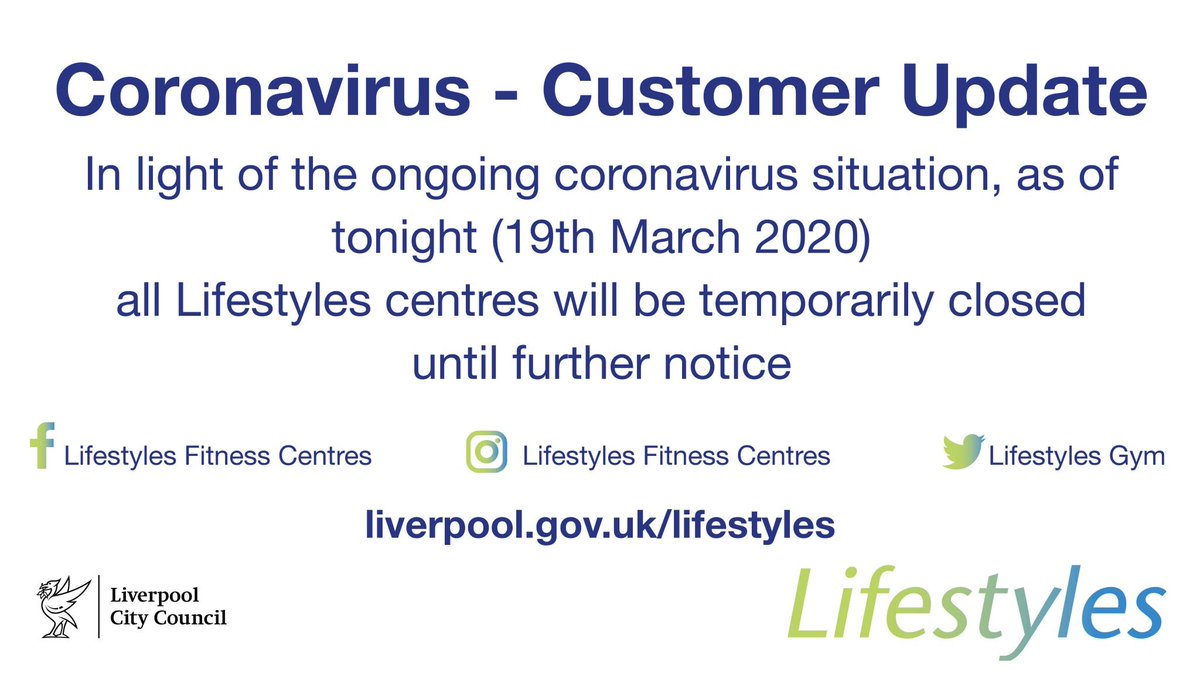 Coronavirus - Customer Update

In light of the ongoing coronavirus situation, as of tonight (19th March 2020) all Lifestyles centres will be temporarily closed until further notice

Lifestyles Fitness Centres

Lifestyles Fitness Centres

Lifestyles Gym

liverpool.gov.uk/lifestyles

Liverpool City Council

Lifestyles